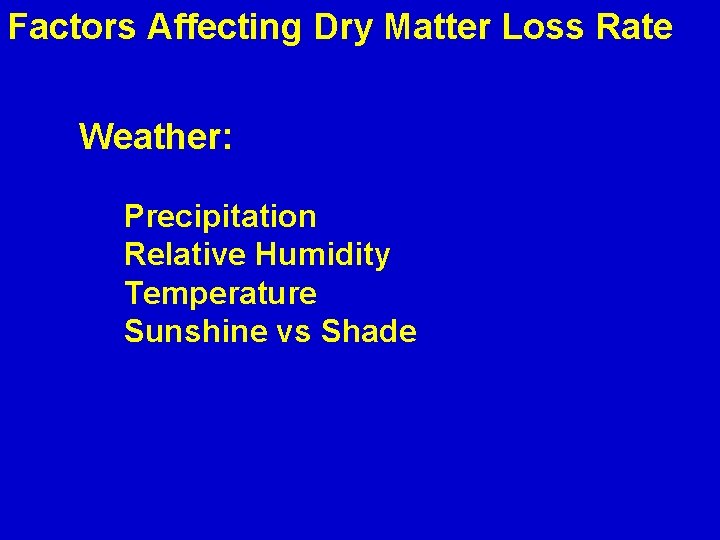 Factors Affecting Dry Matter Loss Rate

Weather:

Precipitation
Relative Humidity
Temperature
Sunshine vs Shade